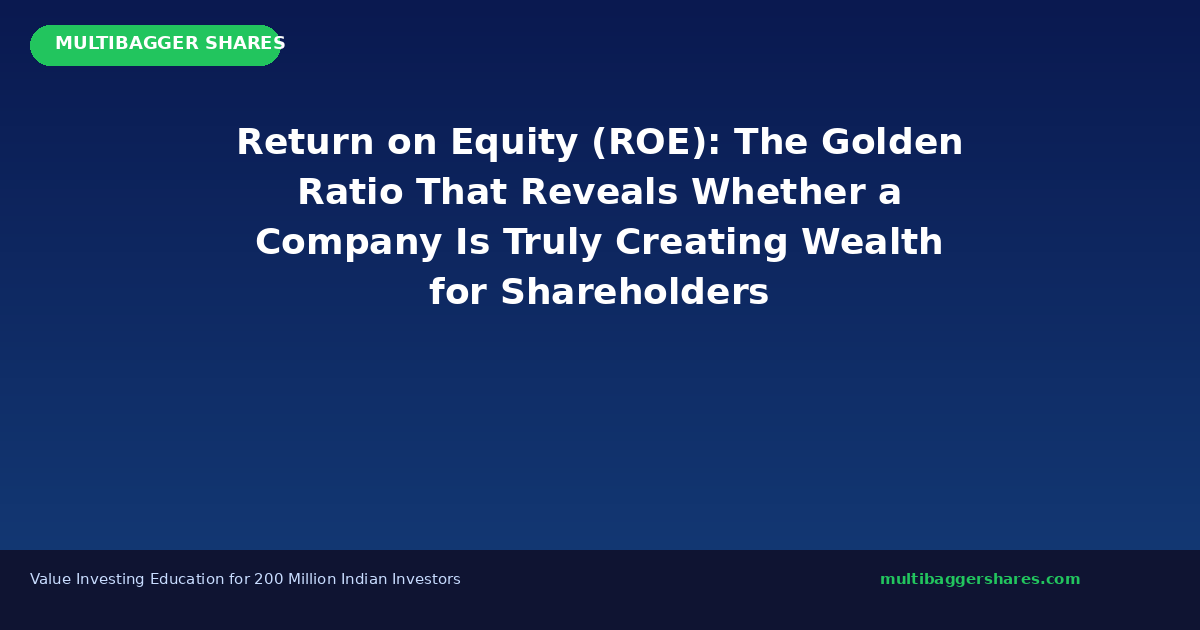 MULTIBAGGER SHARES

Return on Equity (ROE): The Golden Ratio That Reveals Whether a Company Is Truly Creating Wealth for Shareholders

Value Investing Education for 200 Million Indian Investors

multibaggershares.com